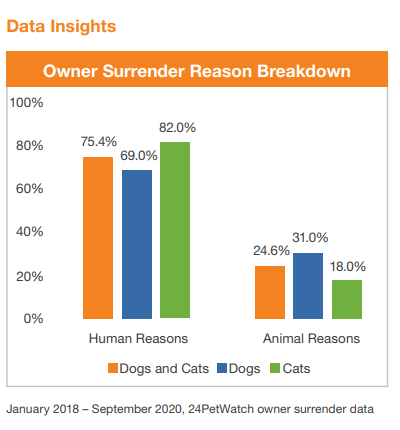 Data Insights

Owner Surrender Reason Breakdown

100%
80%
60%
40%
20%
0%

75.4%
69.0%
82.0%
24.6%
31.0%
18.0%

Human Reasons
Animal Reasons

Dogs and Cats
Dogs
Cats

January 2018 – September 2020, 24PetWatch owner surrender data